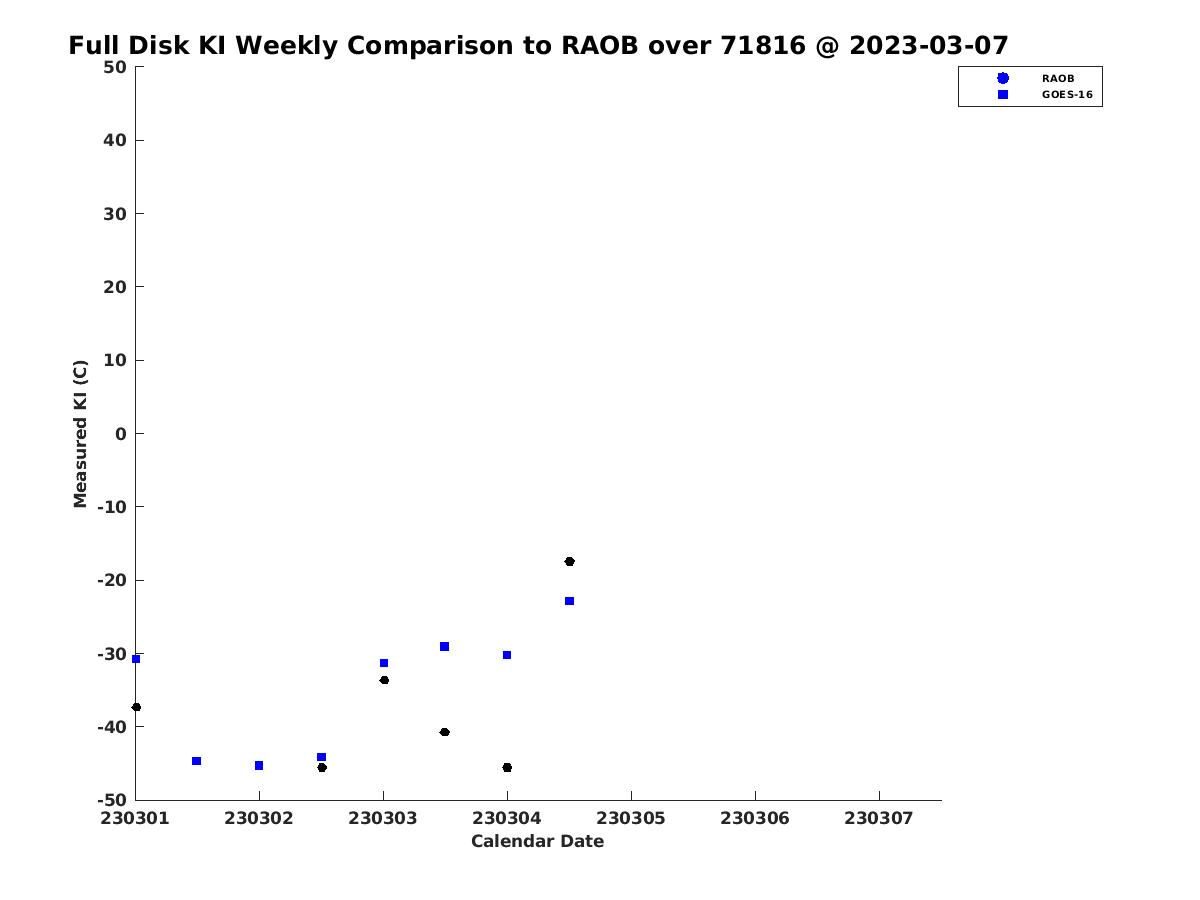 Full Disk KI Weekly Comparison to RAOB over 71816 @ 2023-03-07

RAOB
GOES-16

Measured KI (C)

50
40
30
20
10
0
-10
-20
-30
-40
-50

230301
230302
230303
230304
230305
230306
230307

Calendar Date